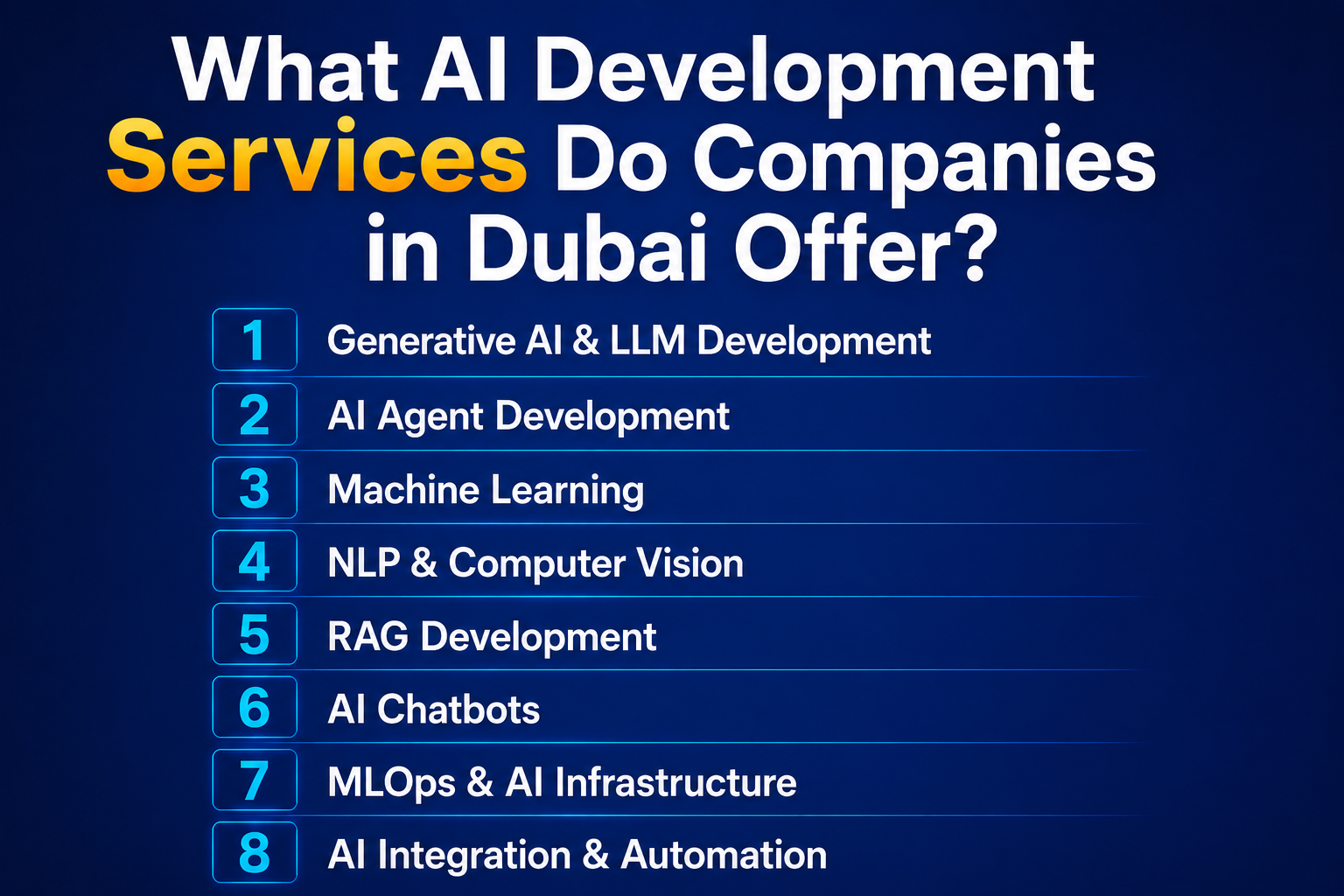 What AI Development Services Do Companies in Dubai Offer?

1 Generative AI & LLM Development
2 AI Agent Development
3 Machine Learning
4 NLP & Computer Vision
5 RAG Development
6 AI Chatbots
7 MLOps & AI Infrastructure
8 AI Integration & Automation